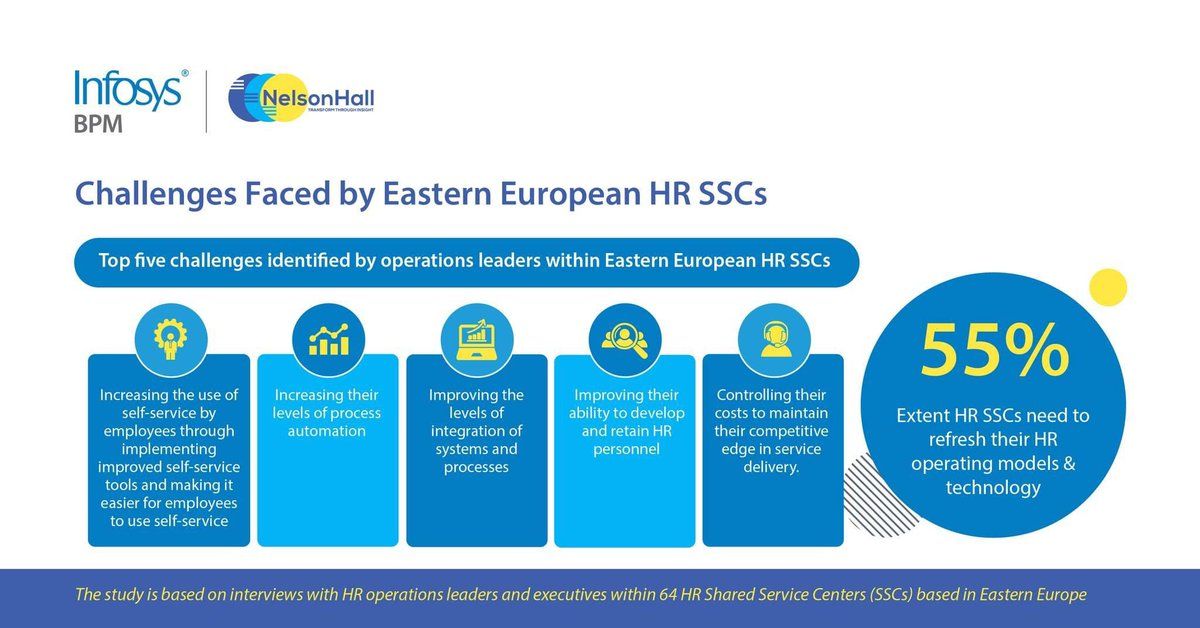 Infosys®
BPM

NelsonHall
TRANSFORM THROUGH INSIGHT

Challenges Faced by Eastern European HR SSCs

Top five challenges identified by operations leaders within Eastern European HR SSCs

Increasing the use of self-service by employees through implementing improved self-service tools and making it easier for employees to use self-service

Increasing their levels of process automation

Improving the levels of integration of systems and processes

Improving their ability to develop and retain HR personnel

Controlling their costs to maintain their competitive edge in service delivery.

55%

Extent HR SSCs need to refresh their HR operating models & technology

The study is based on interviews with HR operations leaders and executives within 64 HR Shared Service Centers (SSCs) based in Eastern Europe